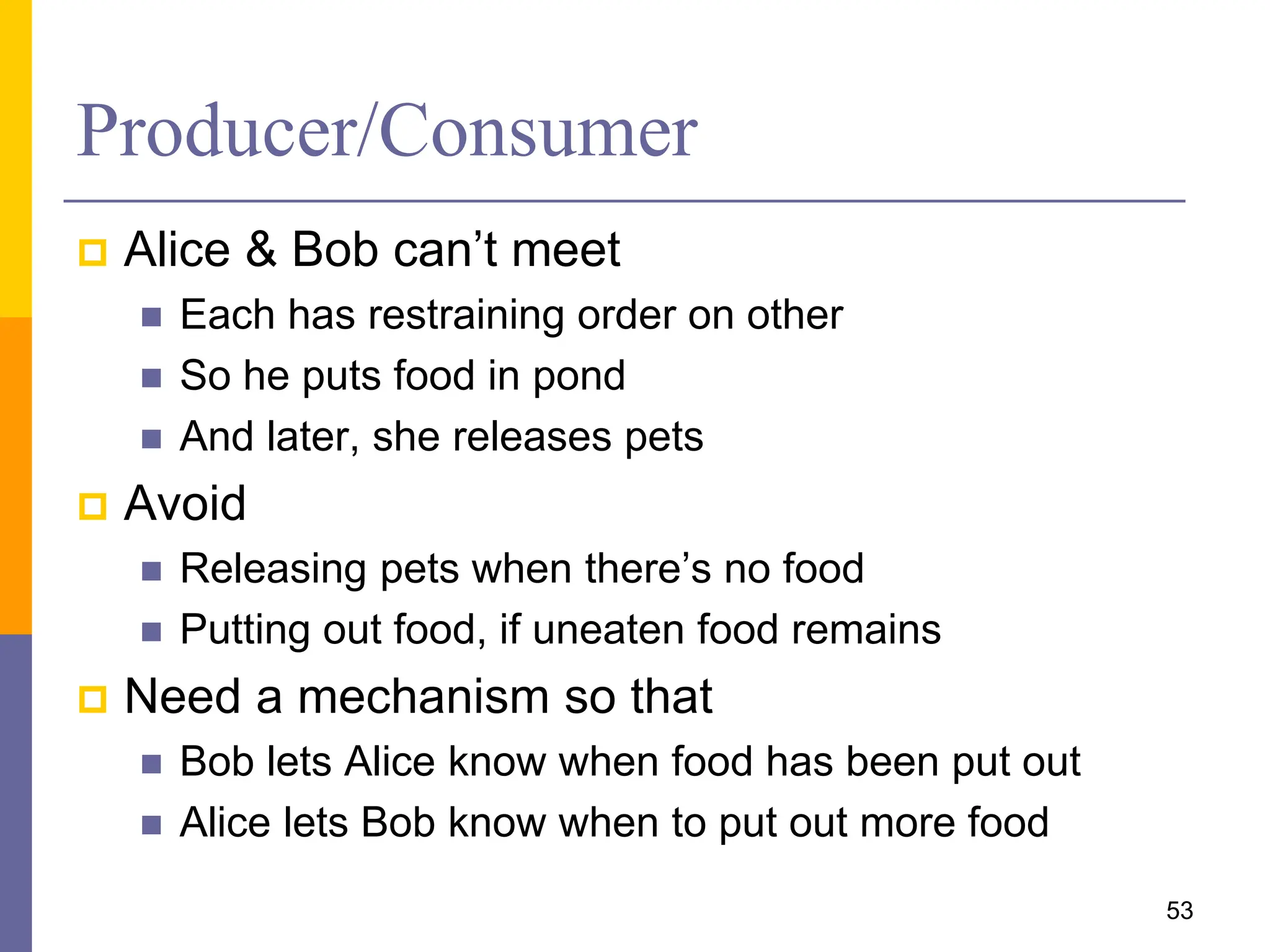 Producer/Consumer

Alice & Bob can’t meet

Each has restraining order on other

So he puts food in pond

And later, she releases pets

Avoid

Releasing pets when there’s no food

Putting out food, if uneaten food remains

Need a mechanism so that

Bob lets Alice know when food has been put out

Alice lets Bob know when to put out more food

53